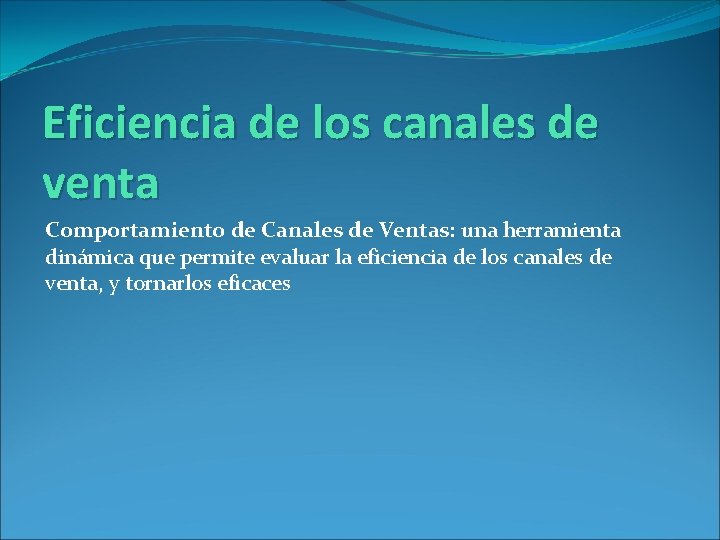 Eficiencia de los canales de venta

Comportamiento de Canales de Ventas: una herramienta dinámica que permite evaluar la eficiencia de los canales de venta, y tornarlos eficaces